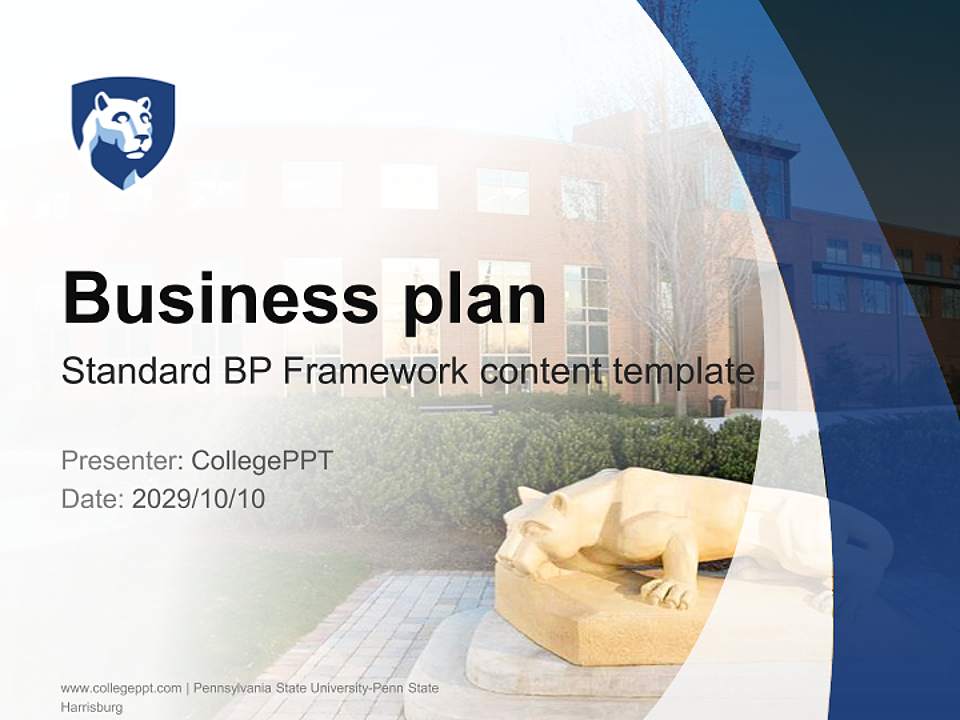 Business plan

Standard BP Framework content template

Presenter: CollegePPT
Date: 2029/10/10

www.collegeppt.com | Pennsylvania State University-Penn State Harrisburg